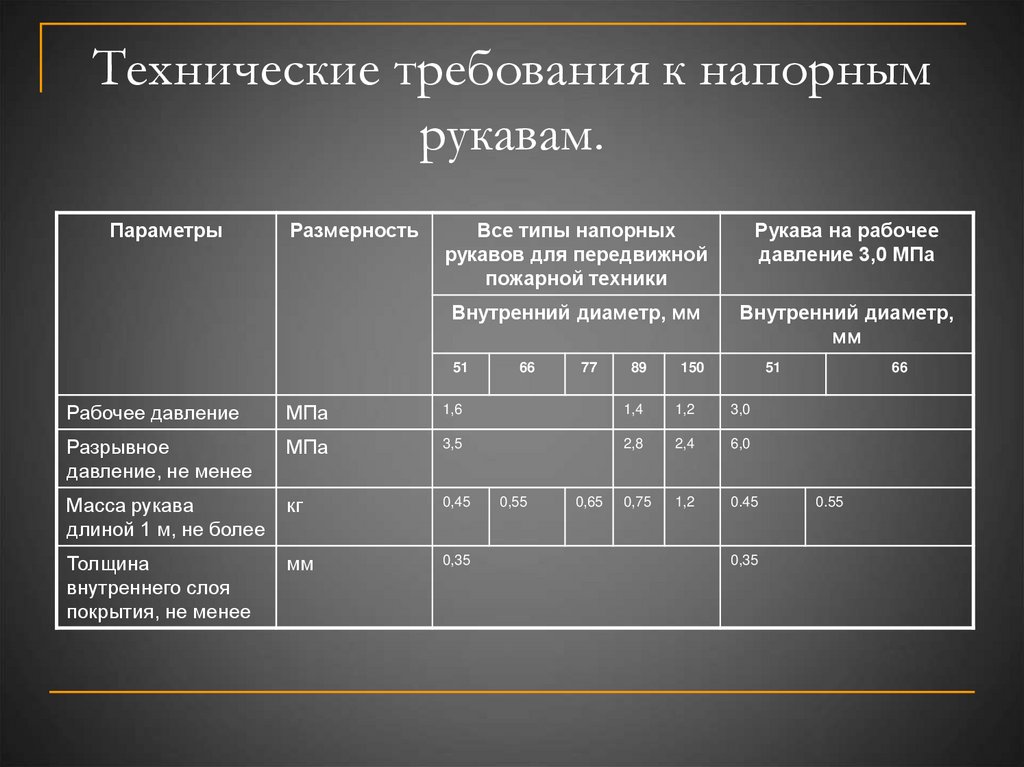 Технические требования к напорным рукавам.

| Параметры | Размерность | Все типы напорных рукавов для передвижной пожарной техники | | | | | Рукава на рабочее давление 3,0 МПа | |
|---|---|---|---|---|---|---|---|---|
| | | Внутренний диаметр, мм | | | | | Внутренний диаметр, мм | |
| | | 51 | 66 | 77 | 89 | 150 | 51 | 66 |
| Рабочее давление | МПа | 1,6 | | | 1,4 | 1,2 | 3,0 | |
| Разрывное давление, не менее | МПа | 3,5 | | | 2,8 | 2,4 | 6,0 | |
| Масса рукава длиной 1 м, не более | кг | 0,45 | 0,55 | 0,65 | 0,75 | 1,2 | 0.45 | 0.55 |
| Толщина внутреннего слоя покрытия, не менее | мм | 0,35 | | | | | 0,35 | |